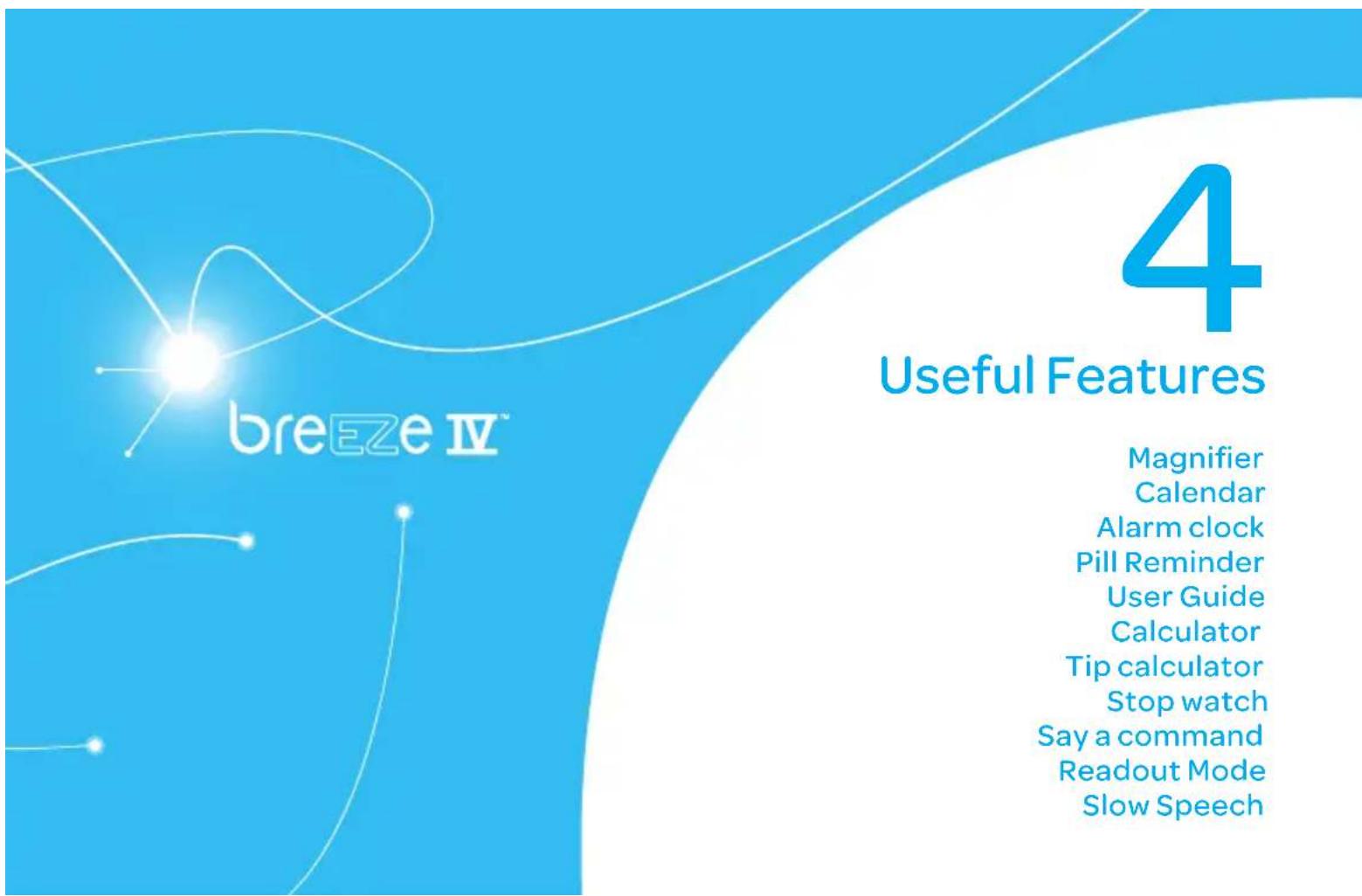 breEZe IV™

4

Useful Features

Magnifier
Calendar
Alarm clock
Pill Reminder
User Guide
Calculator
Tip calculator
Stop watch
Say a command
Readout Mode
Slow Speech